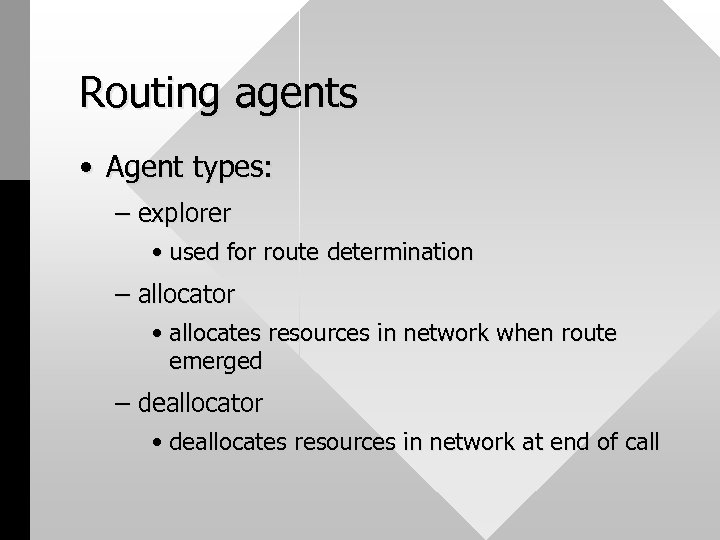 Routing agents

• Agent types:

– explorer

• used for route determination

– allocator

• allocates resources in network when route emerged

– deallocator

• deallocates resources in network at end of call